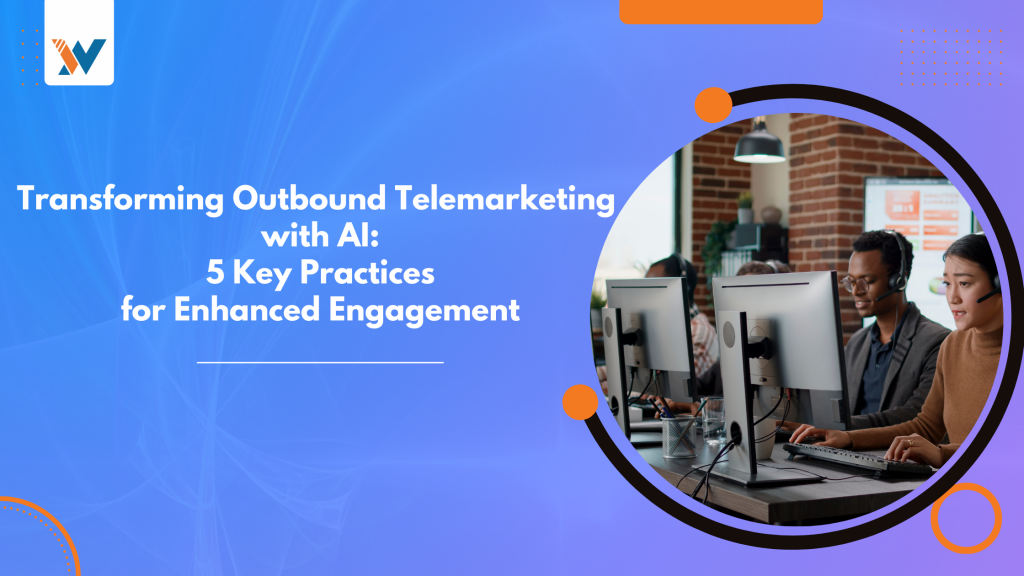 Transforming Outbound Telemarketing with AI:
5 Key Practices
for Enhanced Engagement